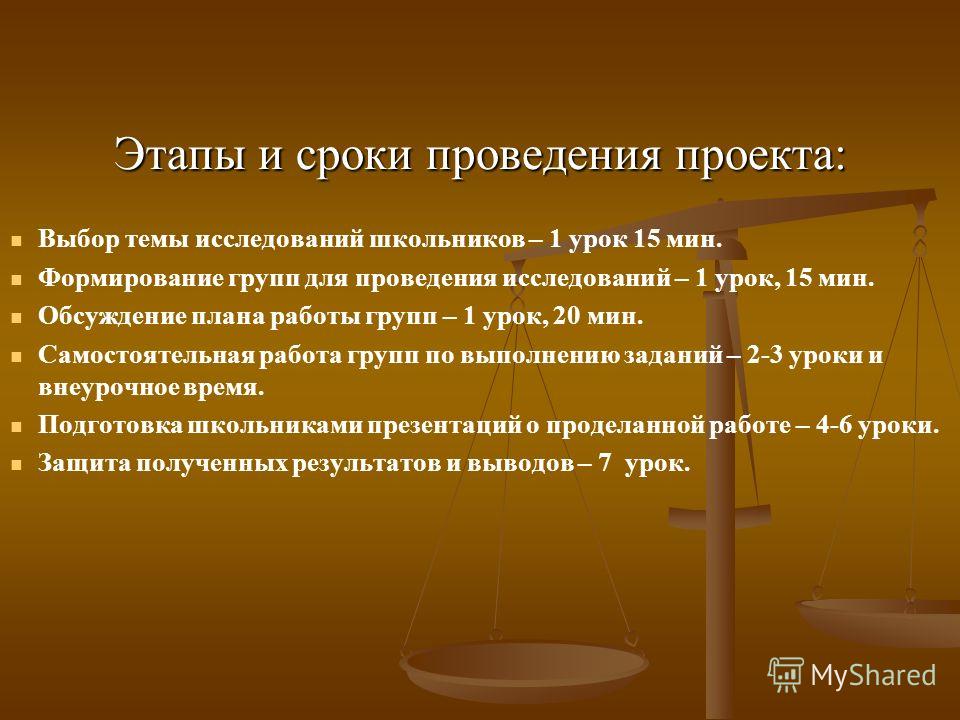 Этапы и сроки проведения проекта:

Выбор темы исследований школьников – 1 урок 15 мин.
Формирование групп для проведения исследований – 1 урок, 15 мин.
Обсуждение плана работы групп – 1 урок, 20 мин.
Самостоятельная работа групп по выполнению заданий – 2-3 уроки и внеурочное время.
Подготовка школьниками презентаций о проделанной работе – 4-6 уроки.
Защита полученных результатов и выводов – 7 урок.

MyShared